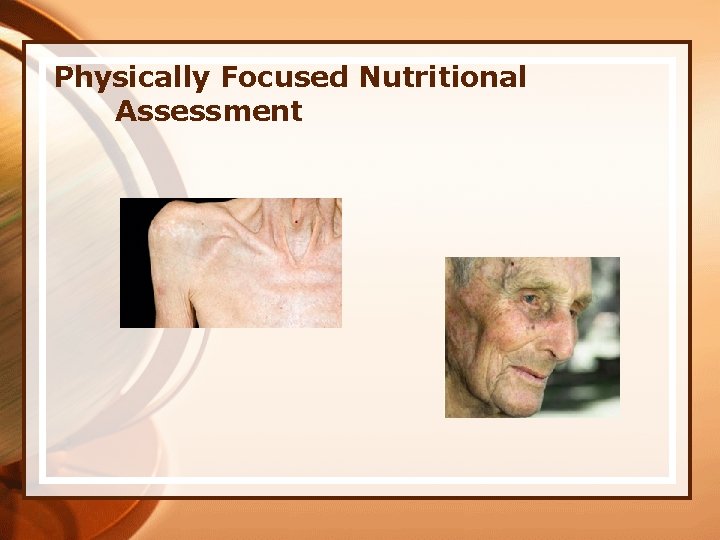 Physically Focused Nutritional Assessment